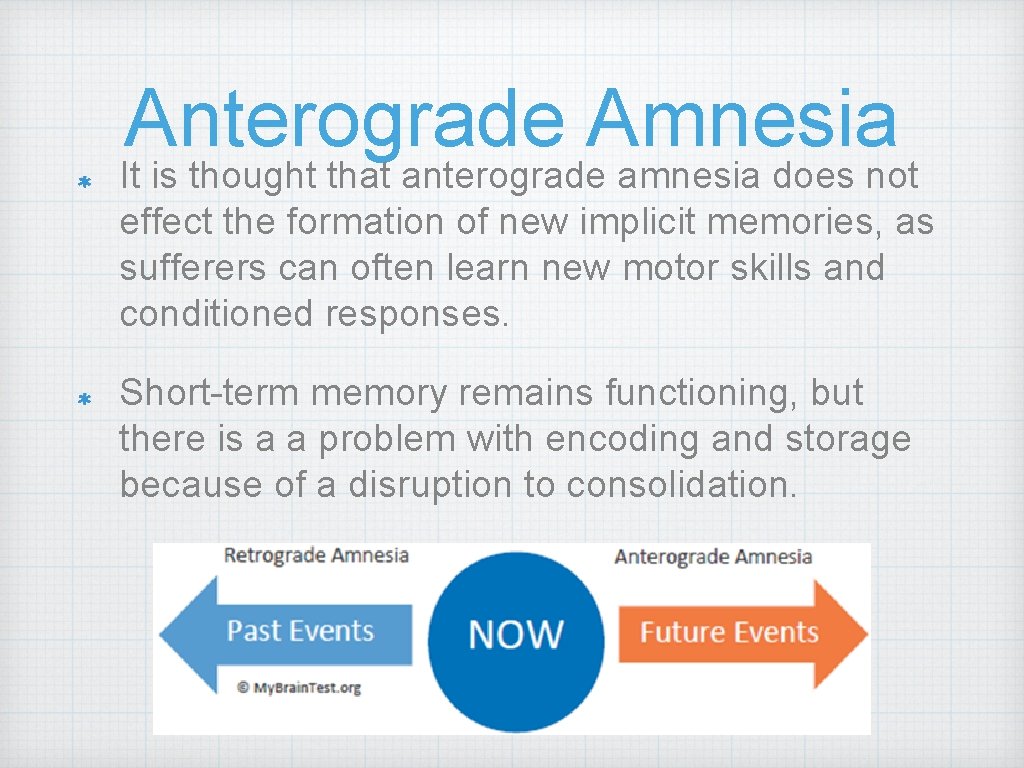 Anterograde Amnesia

It is thought that anterograde amnesia does not effect the formation of new implicit memories, as sufferers can often learn new motor skills and conditioned responses.

Short-term memory remains functioning, but there is a a problem with encoding and storage because of a disruption to consolidation.

Retrograde Amnesia

Past Events

© MyBrainTest.org

NOW

Anterograde Amnesia

Future Events